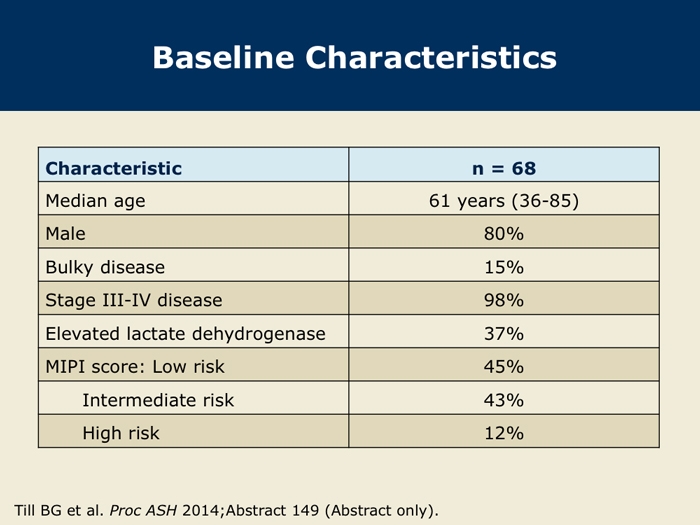 Baseline Characteristics

| Characteristic | n = 68 |
|---|---|
| Median age | 61 years (36-85) |
| Male | 80% |
| Bulky disease | 15% |
| Stage III-IV disease | 98% |
| Elevated lactate dehydrogenase | 37% |
| MIPI score: Low risk | 45% |
| Intermediate risk | 43% |
| High risk | 12% |

Till BG et al. Proc ASH 2014;Abstract 149 (Abstract only).